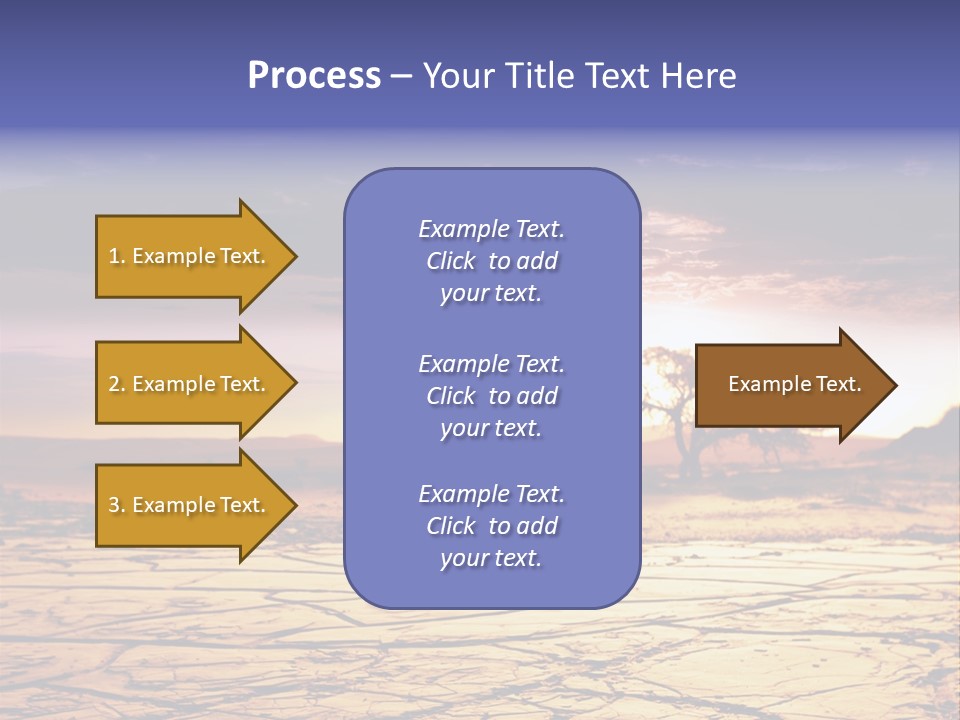 Process – Your Title Text Here

1. Example Text.

2. Example Text.

3. Example Text.

Example Text. Click to add your text.

Example Text. Click to add your text.

Example Text. Click to add your text.

Example Text.